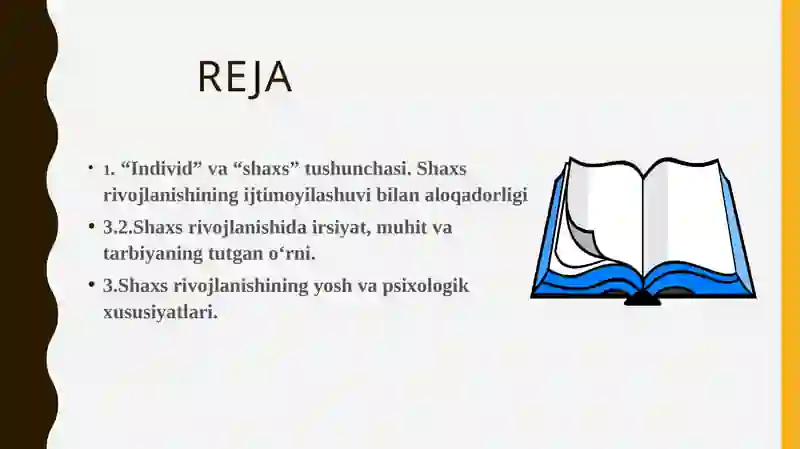 REJA

• 1. “Individ” va “shaxs” tushunchasi. Shaxs rivojlanishining ijtimoyilashuvi bilan aloqadorligi
• 3.2.Shaxs rivojlanishida irsiyat, muhit va tarbiyaning tutgan o‘rni.
• 3.Shaxs rivojlanishining yosh va psixologik xususiyatlari.